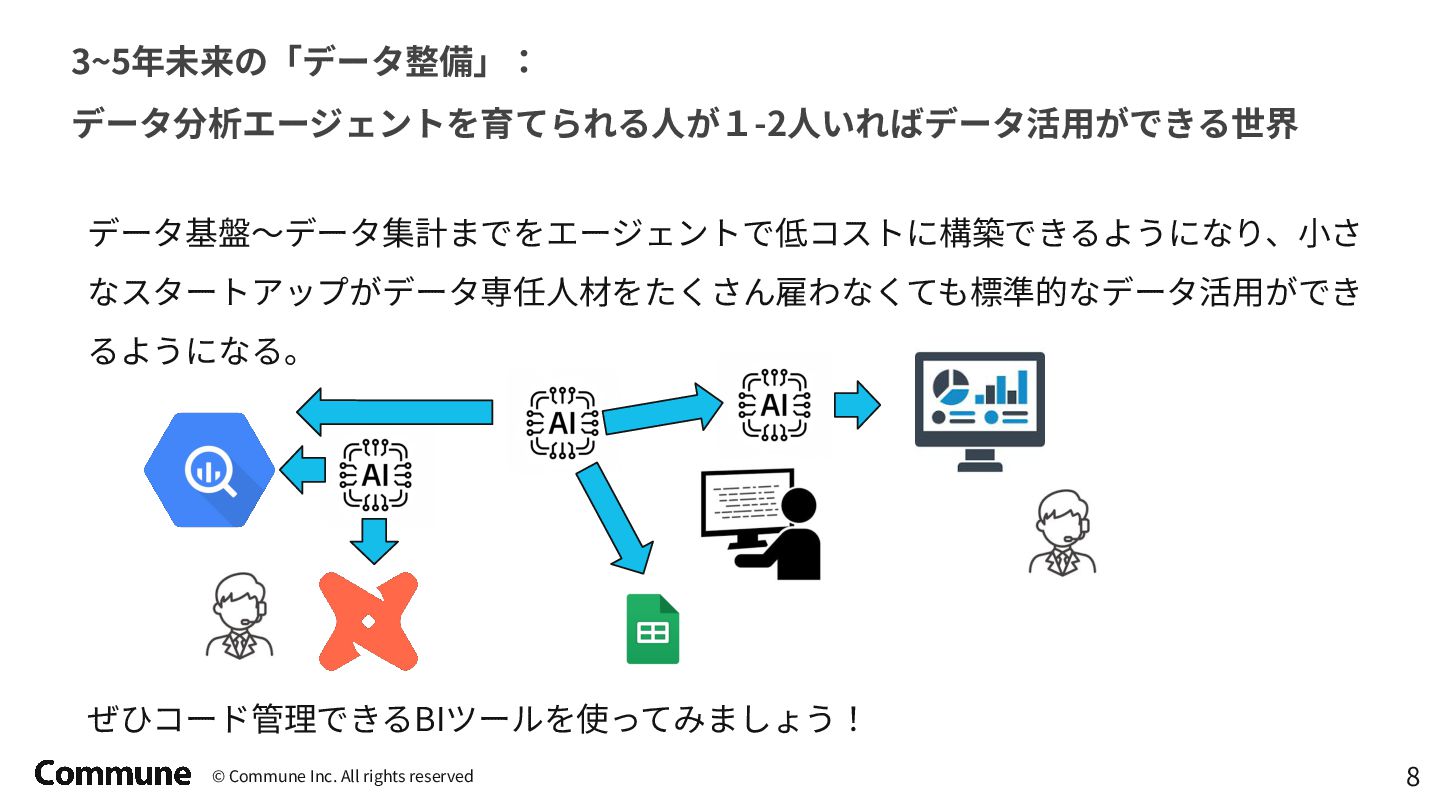 3~5年未来の「データ整備」：
データ分析エージェントを育てられる人が１-2人いればデータ活用ができる世界

データ基盤〜データ集計までをエージェントで低コストに構築できるようになり、小さなスタートアップがデータ専任人材をたくさん雇わなくても標準的なデータ活用ができるようになる。

AI

AI

AI

ぜひコード管理できるBIツールを使ってみましょう！

Commune © Commune Inc. All rights reserved

8